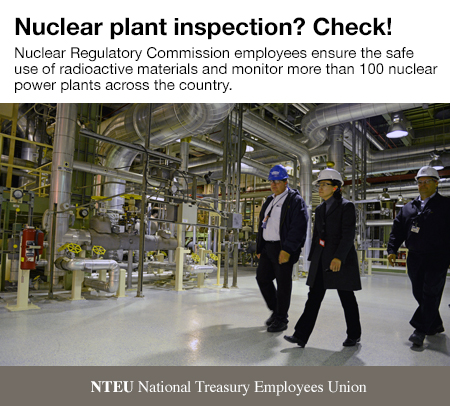 Nuclear plant inspection? Check!

Nuclear Regulatory Commission employees ensure the safe use of radioactive materials and monitor more than 100 nuclear power plants across the country.

NTEU National Treasury Employees Union